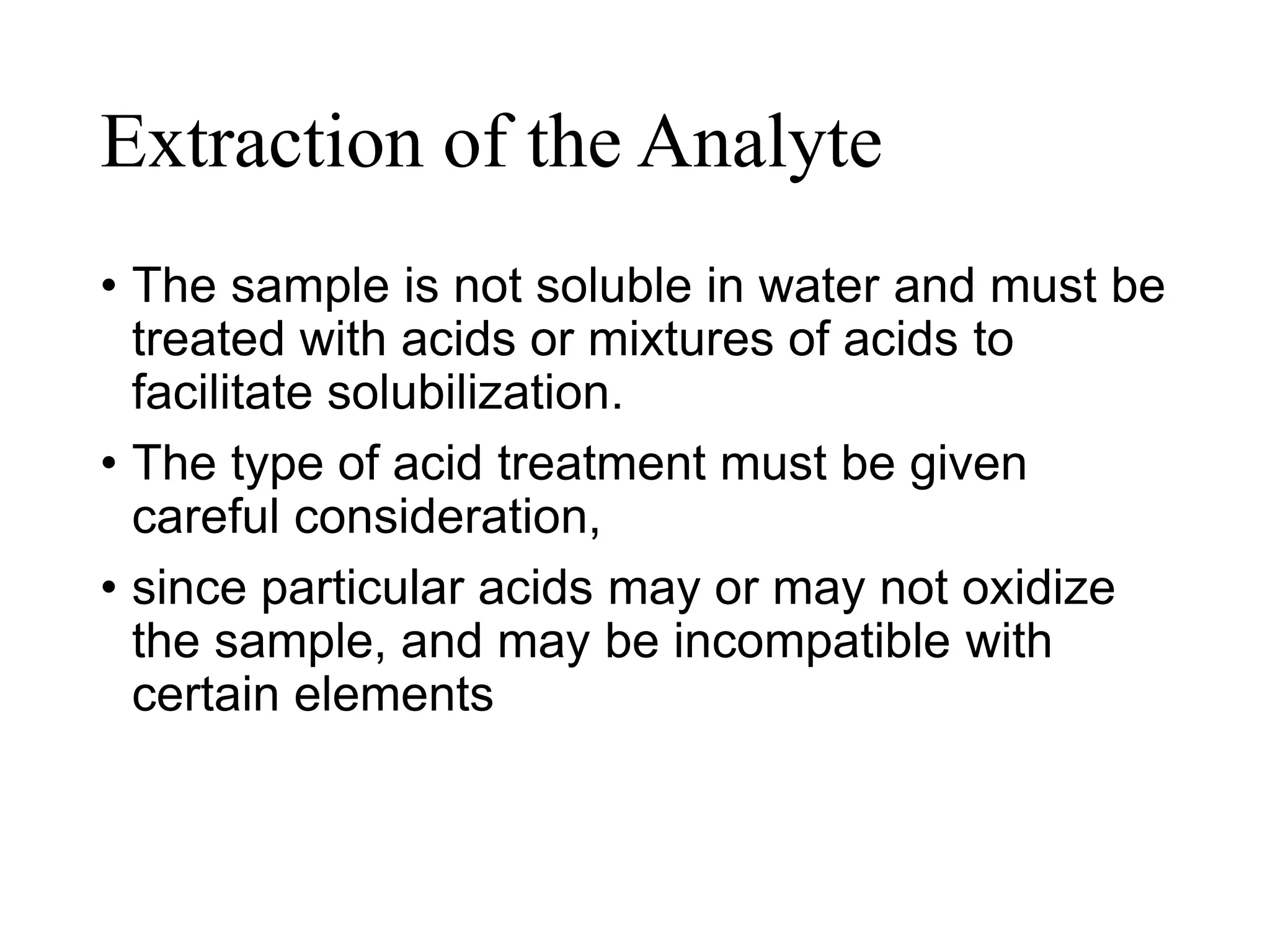 Extraction of the Analyte

• The sample is not soluble in water and must be treated with acids or mixtures of acids to facilitate solubilization.

• The type of acid treatment must be given careful consideration,

• since particular acids may or may not oxidize the sample, and may be incompatible with certain elements